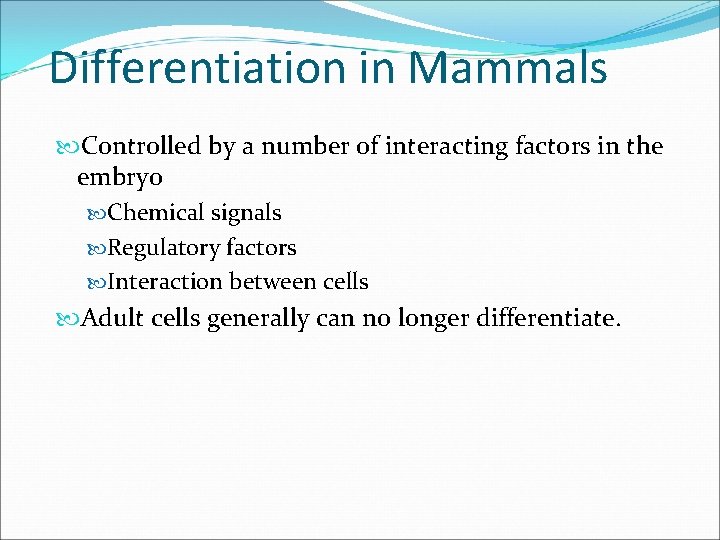 Differentiation in Mammals

Controlled by a number of interacting factors in the embryo

Chemical signals

Regulatory factors

Interaction between cells

Adult cells generally can no longer differentiate.